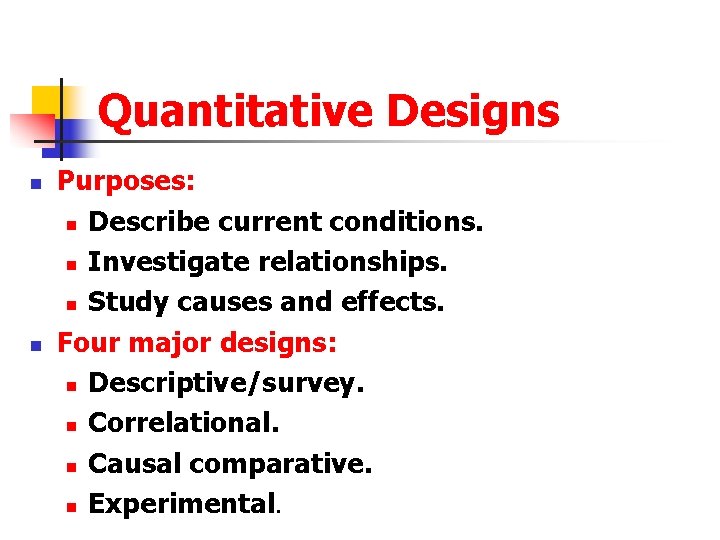 Quantitative Designs

- Purposes:
  - Describe current conditions.
  - Investigate relationships.
  - Study causes and effects.
- Four major designs:
  - Descriptive/survey.
  - Correlational.
  - Causal comparative.
  - Experimental.